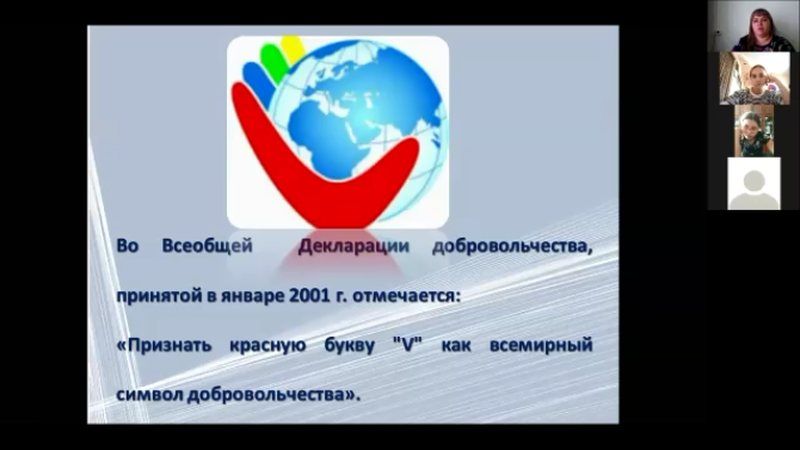 Во Всеобщей Декларации добровольчества, принятой в январе 2001 г. отмечается:

«Признать красную букву "V" как всемирный символ добровольчества».